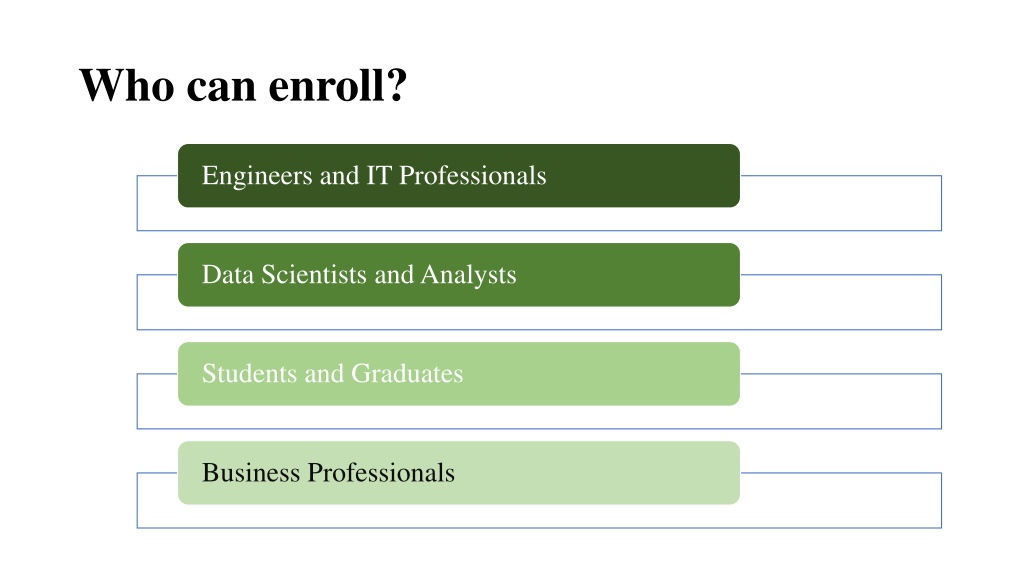 Who can enroll?

Engineers and IT Professionals

Data Scientists and Analysts

Students and Graduates

Business Professionals